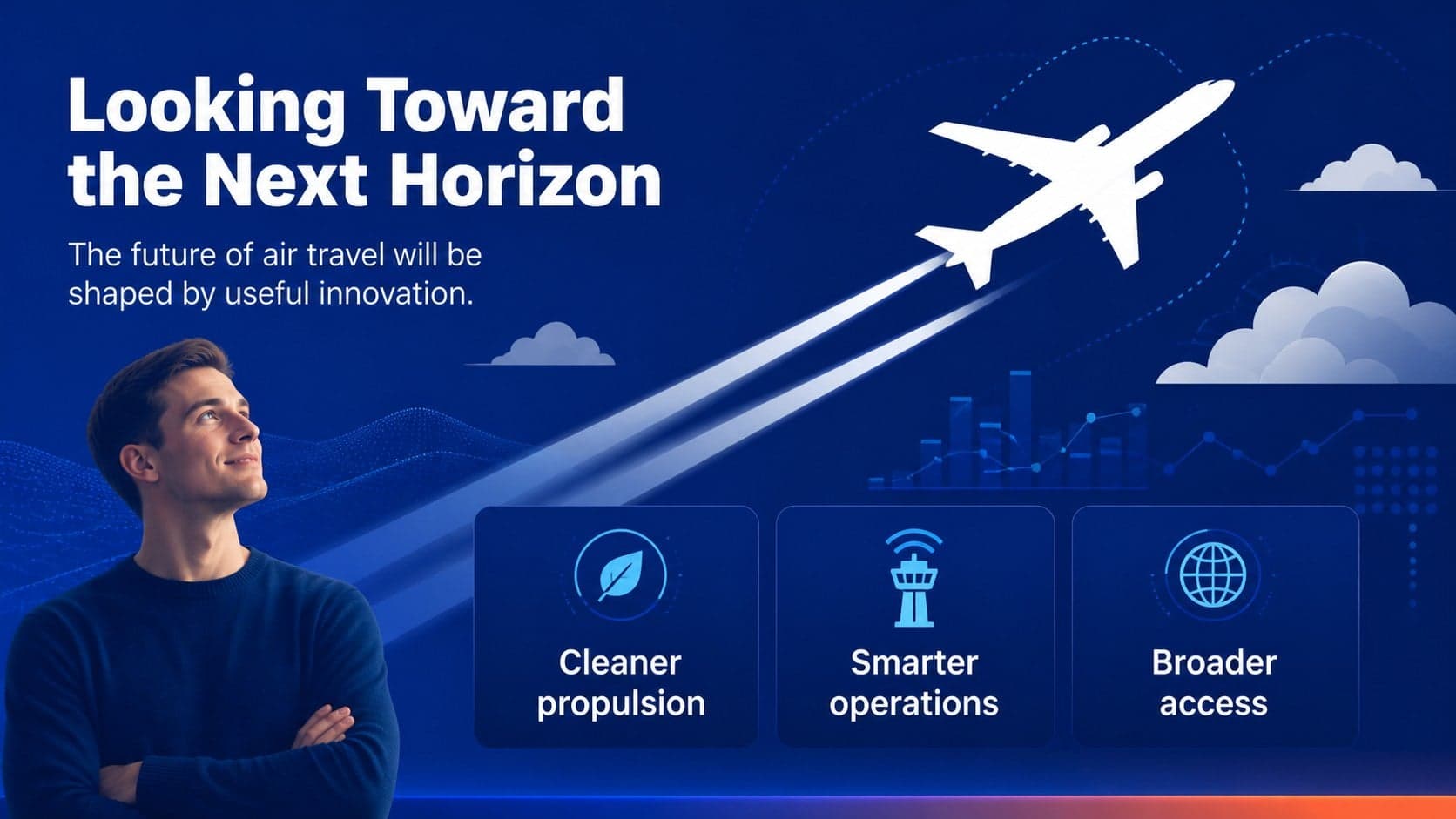 Looking Toward the Next Horizon

The future of air travel will be shaped by useful innovation.

Cleaner
propulsion

Smarter
operations

Broader
access